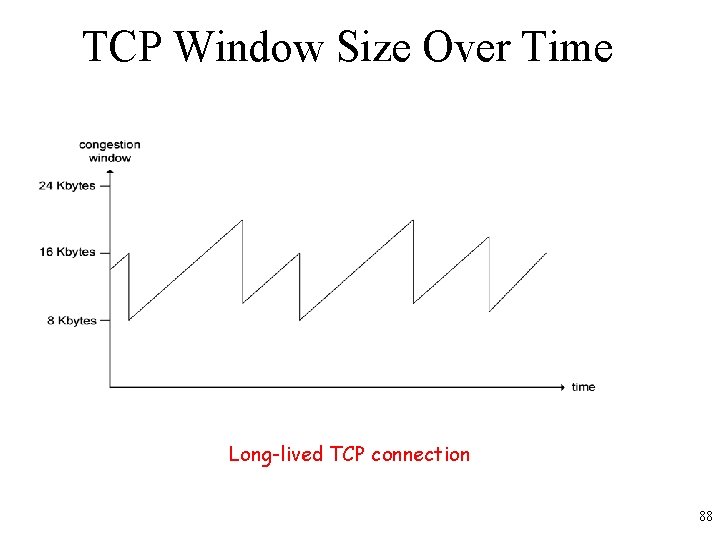 TCP Window Size Over Time

congestion window

24 Kbytes

16 Kbytes

8 Kbytes

time

Long-lived TCP connection

88